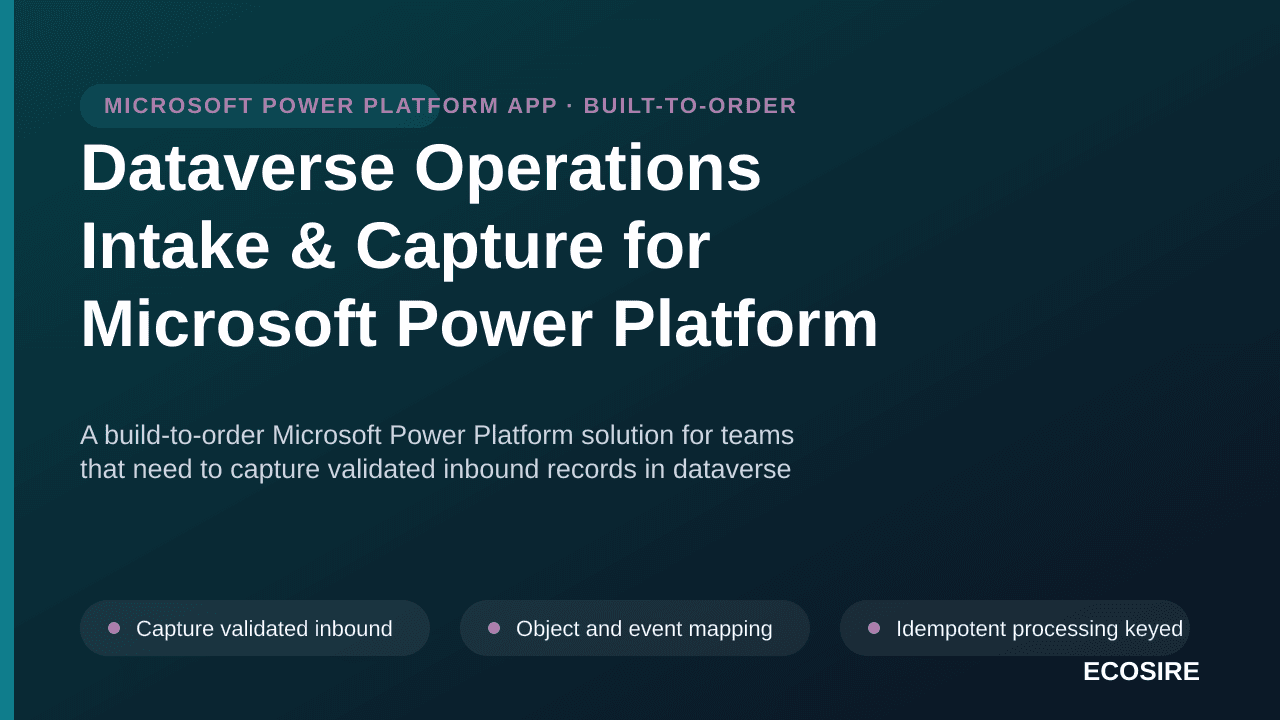 MICROSOFT POWER PLATFORM APP · BUILT-TO-ORDER

Dataverse Operations Intake & Capture for Microsoft Power Platform

A build-to-order Microsoft Power Platform solution for teams that need to capture validated inbound records in dataverse

Capture validated inbound

Object and event mapping

Idempotent processing keyed

ECOSIRE